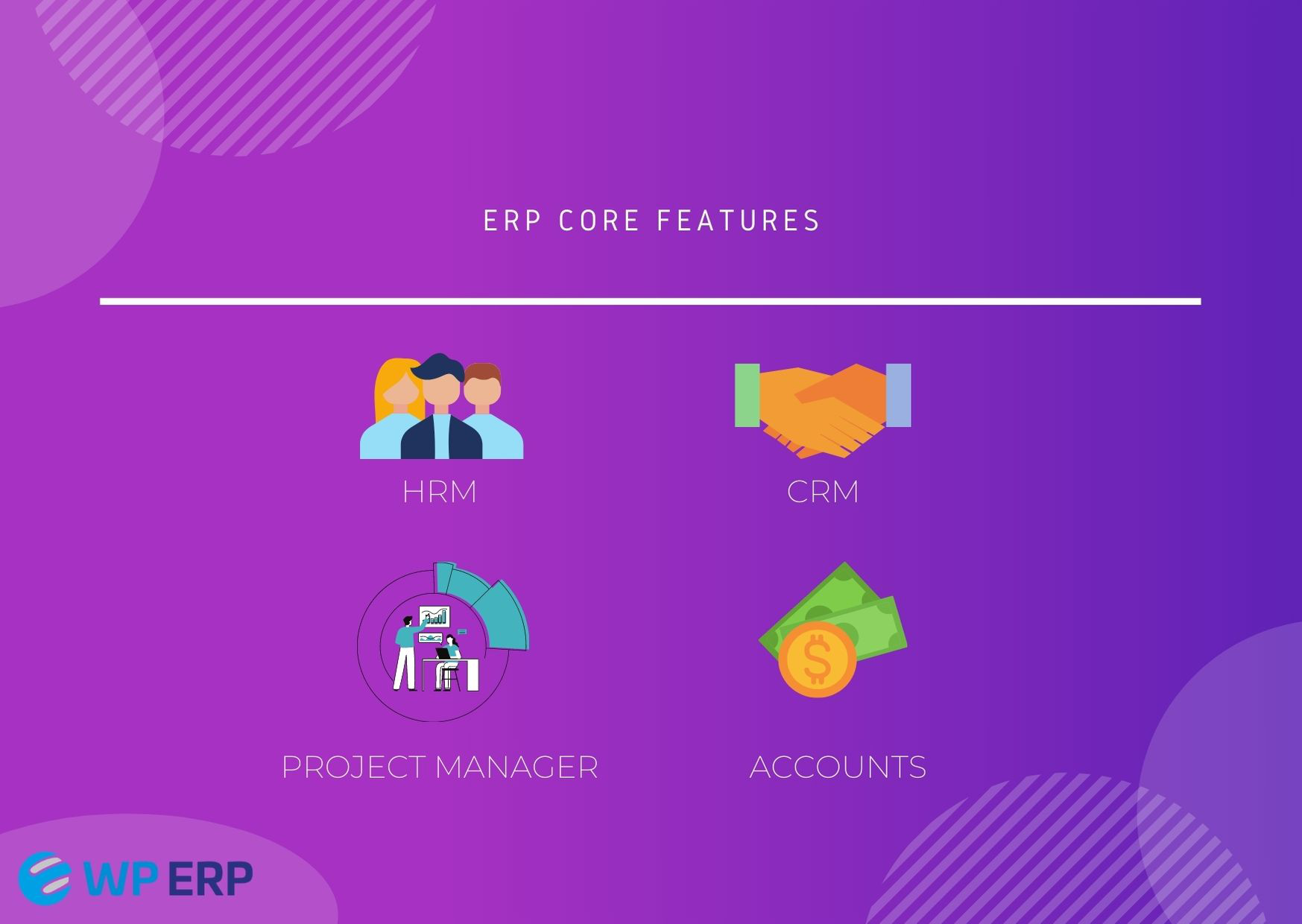 ERP CORE FEATURES

HRM

CRM

PROJECT MANAGER

ACCOUNTS

WP ERP